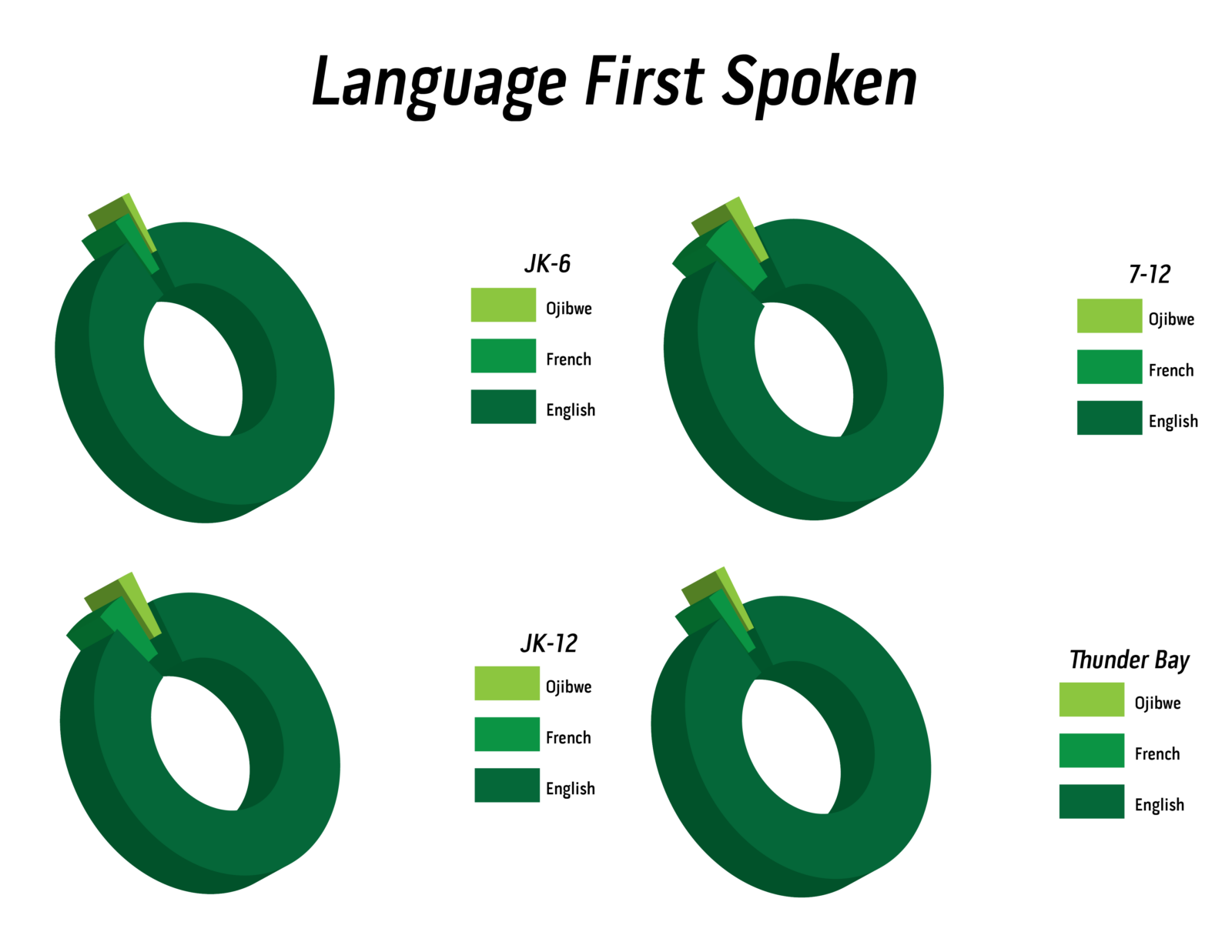 Language First Spoken

JK-6
Ojibwe
French
English

7-12
Ojibwe
French
English

JK-12
Ojibwe
French
English

Thunder Bay
Ojibwe
French
English